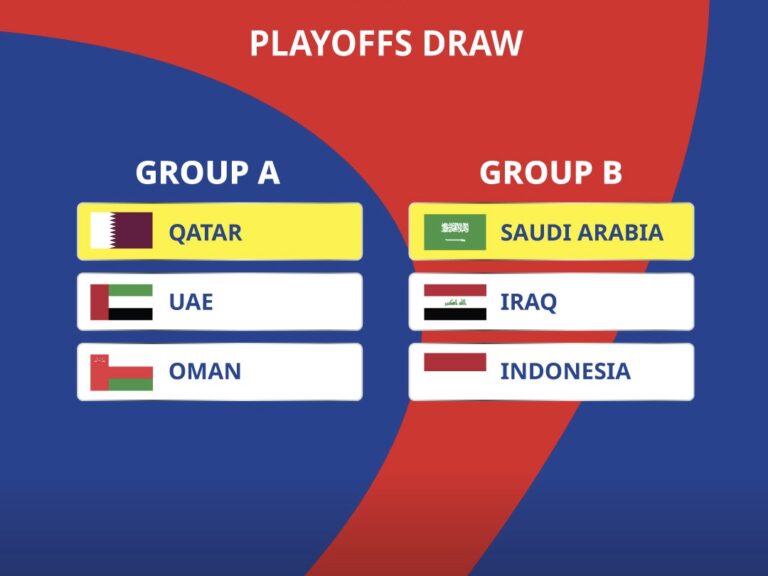 PLAYOFFS DRAW

GROUP A

QATAR

UAE

OMAN

GROUP B

SAUDI ARABIA

IRAQ

INDONESIA